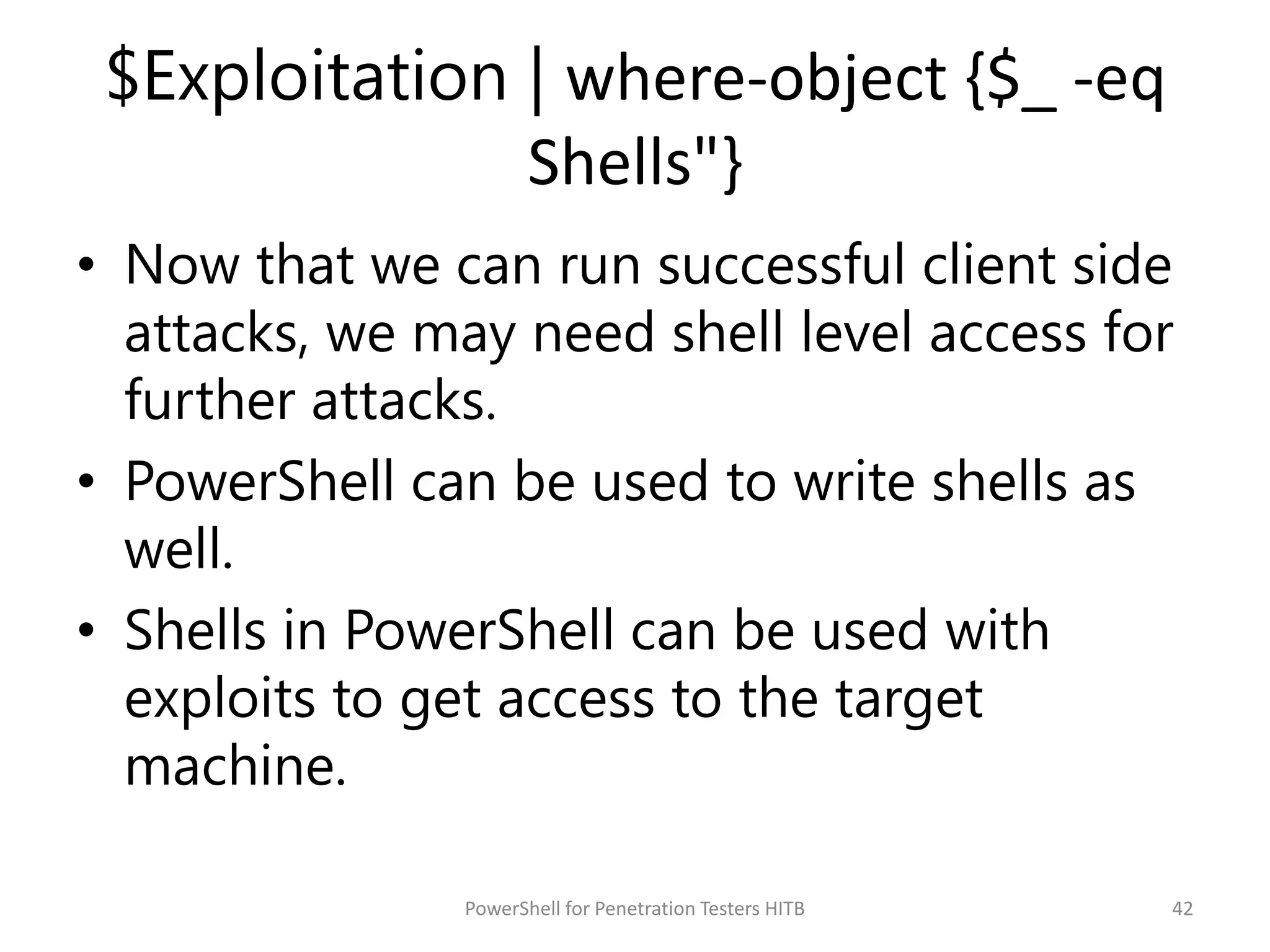 $Exploitation | where-object {$_ -eq Shells"}

• Now that we can run successful client side attacks, we may need shell level access for further attacks.

• PowerShell can be used to write shells as well.

• Shells in PowerShell can be used with exploits to get access to the target machine.

PowerShell for Penetration Testers HITB

42